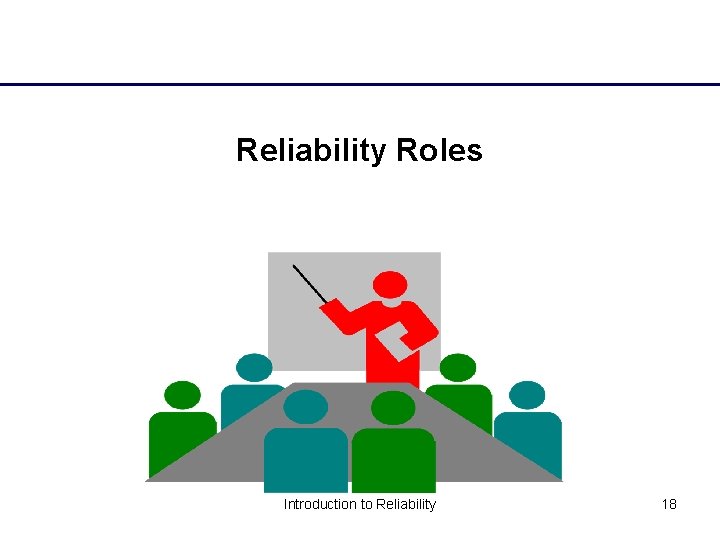 Reliability Roles

Introduction to Reliability

18